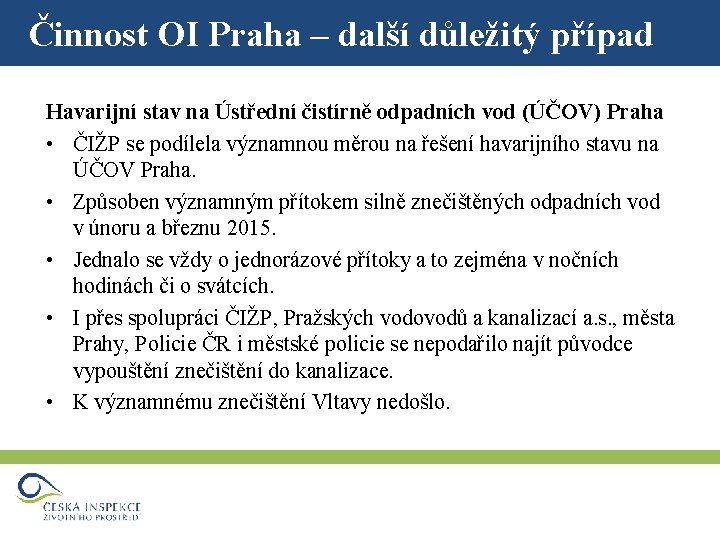 Činnost OI Praha – další důležitý případ

Havarijní stav na Ústřední čistírně odpadních vod (ÚČOV) Praha

• ČIŽP se podílela významnou měrou na řešení havarijního stavu na ÚČOV Praha.
• Způsoben významným přítokem silně znečištěných odpadních vod v únoru a březnu 2015.
• Jednalo se vždy o jednorázové přítoky a to zejména v nočních hodinách či o svátcích.
• I přes spolupráci ČIŽP, Pražských vodovodů a kanalizací a.s., města Prahy, Policie ČR i městské policie se nepodařilo najít původce vypouštění znečištění do kanalizace.
• K významnému znečištění Vltavy nedošlo.

ČESKÁ INSPEKCE ŽIVOTNÍHO PROSTŘEDÍ